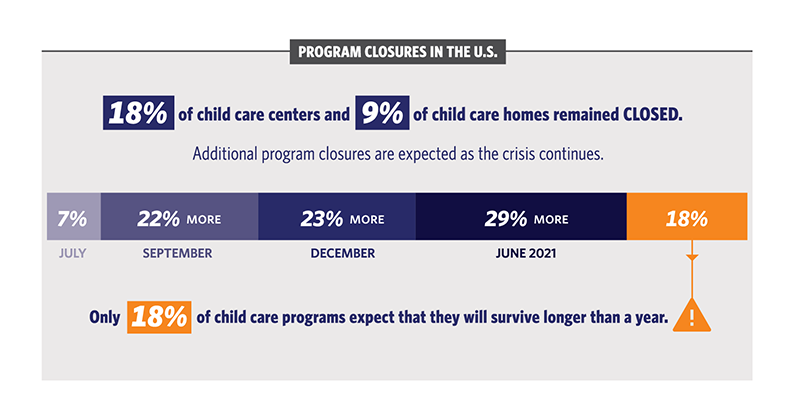 PROGRAM CLOSURES IN THE U.S.

18% of child care centers and 9% of child care homes remained CLOSED.

Additional program closures are expected as the crisis continues.

7% 22% MORE 23% MORE 29% MORE 18%

JULY SEPTEMBER DECEMBER JUNE 2021

Only 18% of child care programs expect that they will survive longer than a year.

!